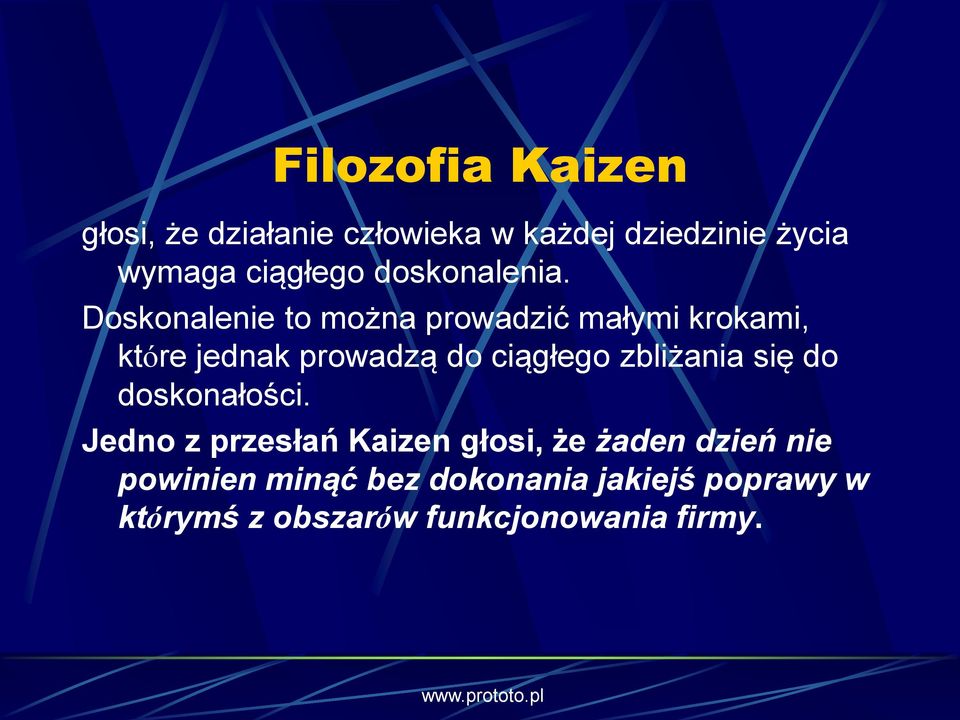 Filozofia Kaizen

głosi, że działanie człowieka w każdej dziedzinie życia wymaga ciągłego doskonalenia.

Doskonalenie to można prowadzić małymi krokami, które jednak prowadzą do ciągłego zbliżania się do doskonałości.

Jedno z przesłań Kaizen głosi, że żaden dzień nie powinien minąć bez dokonania jakiejś poprawy w którymś z obszarów funkcjonowania firmy.

www.prototo.pl